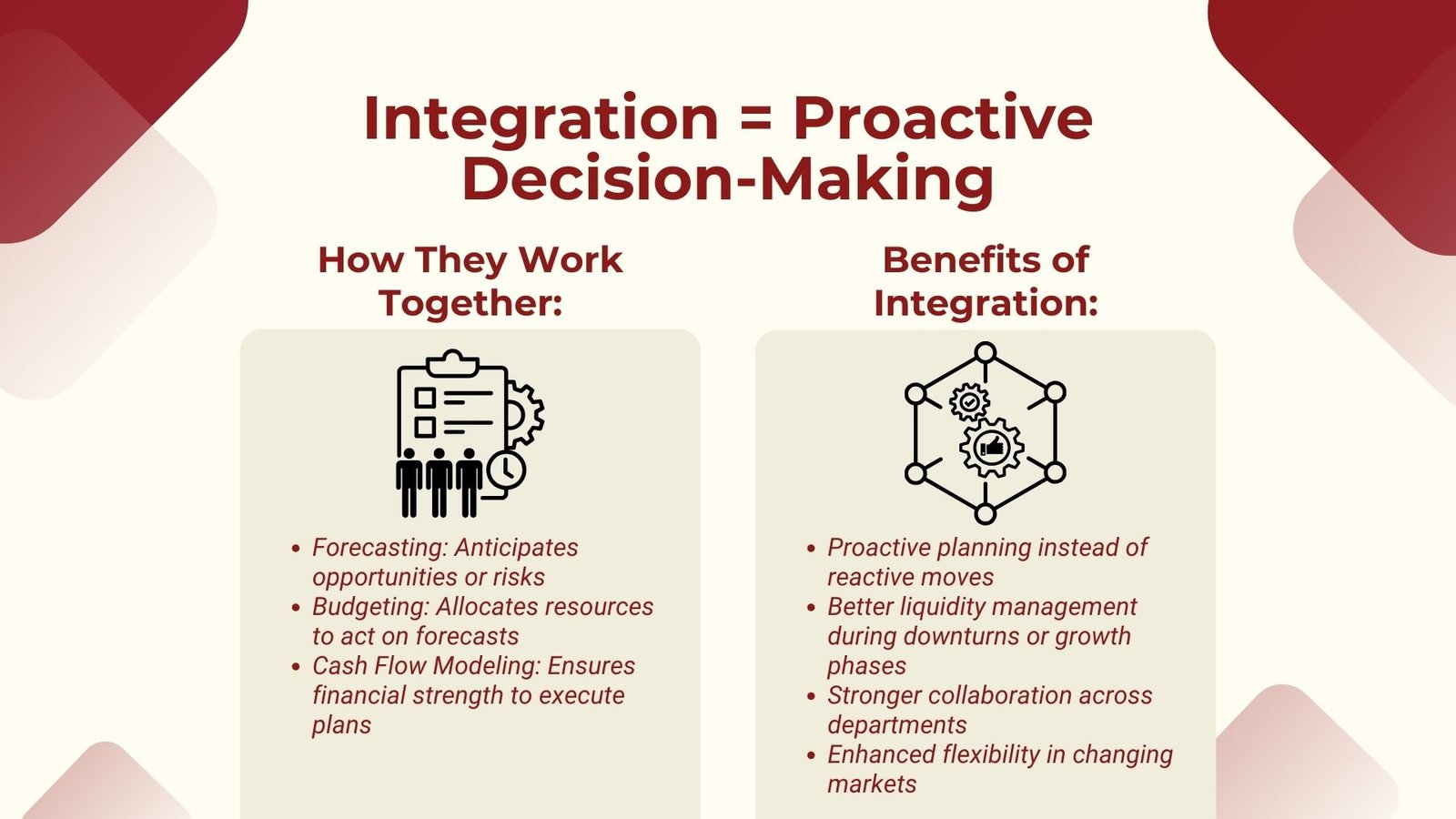 Integration = Proactive Decision-Making

How They Work Together:

- Forecasting: Anticipates opportunities or risks
- Budgeting: Allocates resources to act on forecasts
- Cash Flow Modeling: Ensures financial strength to execute plans

Benefits of Integration:

- Proactive planning instead of reactive moves
- Better liquidity management during downturns or growth phases
- Stronger collaboration across departments
- Enhanced flexibility in changing markets